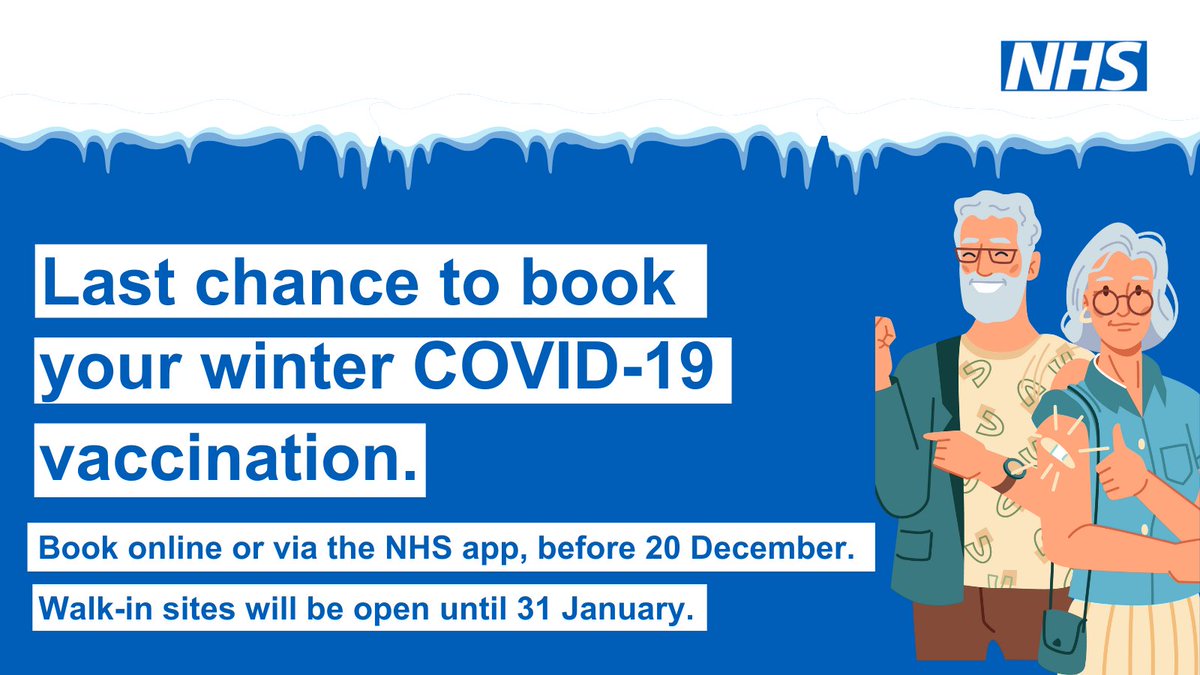 NHS

Last chance to book your winter COVID-19 vaccination.

Book online or via the NHS app, before 20 December.

Walk-in sites will be open until 31 January.